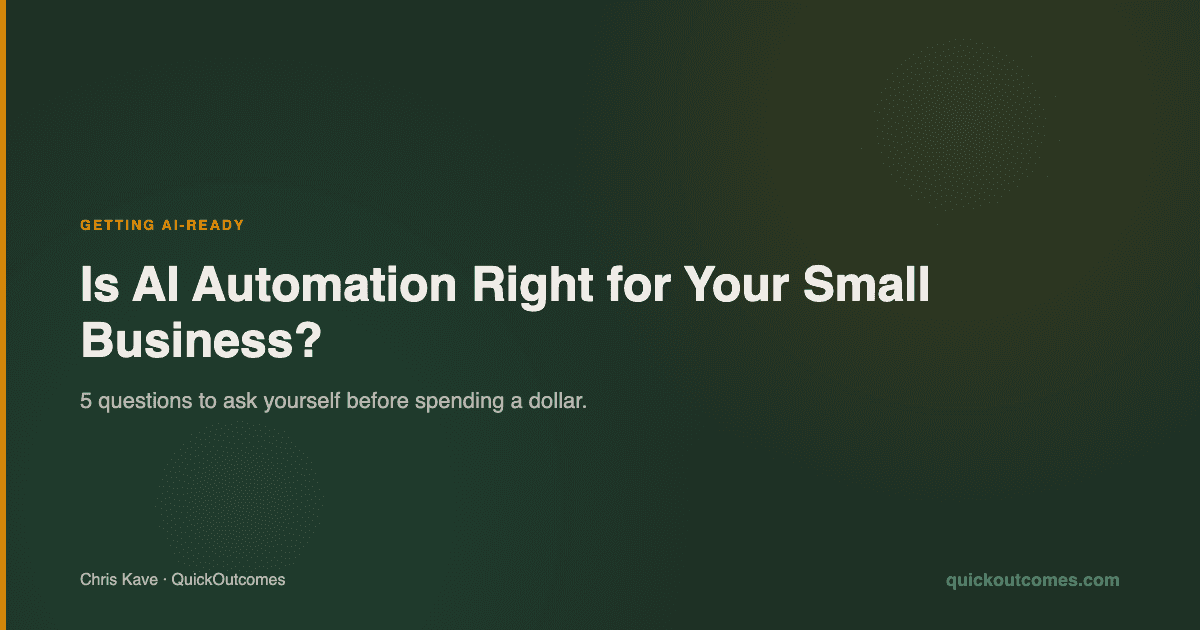 GETTING AI-READY

Is AI Automation Right for Your Small Business?

5 questions to ask yourself before spending a dollar.

Chris Kave · QuickOutcomes

quickoutcomes.com